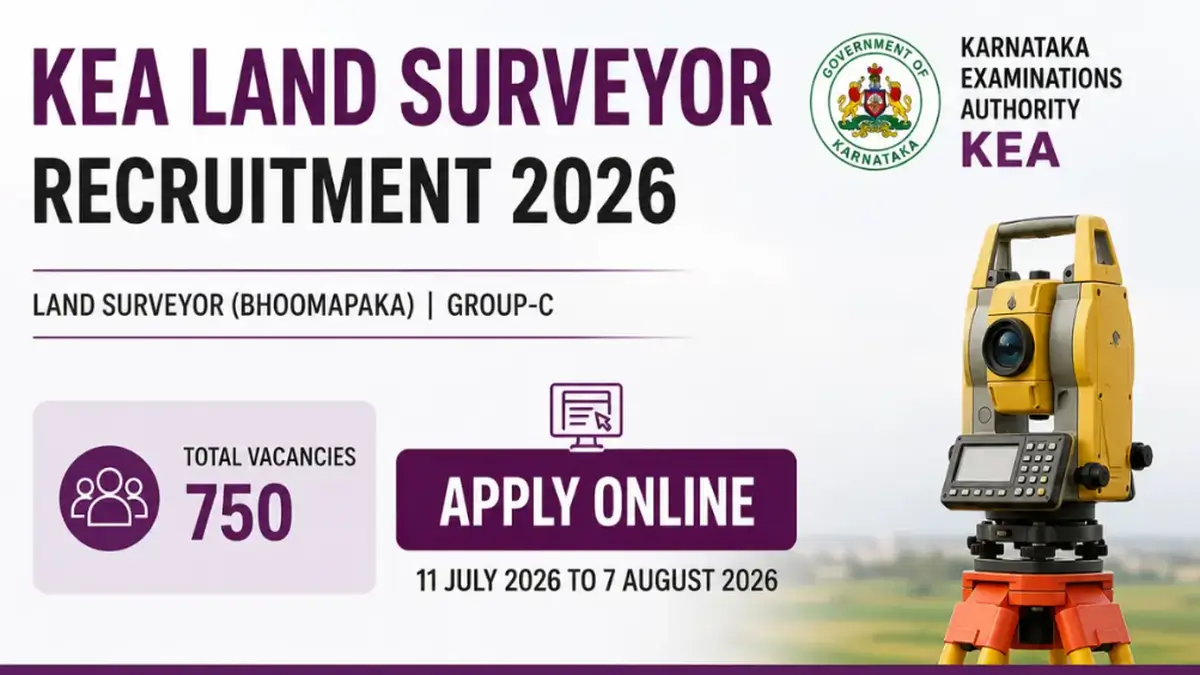 KEA LAND SURVEYOR
RECRUITMENT 2026

GOVERNMENT OF KARNATAKA

KARNATAKA EXAMINATIONS AUTHORITY
KEA

LAND SURVEYOR (BHOOMAPAKA) | GROUP-C

TOTAL VACANCIES
750

APPLY ONLINE

11 JULY 2026 TO 7 AUGUST 2026